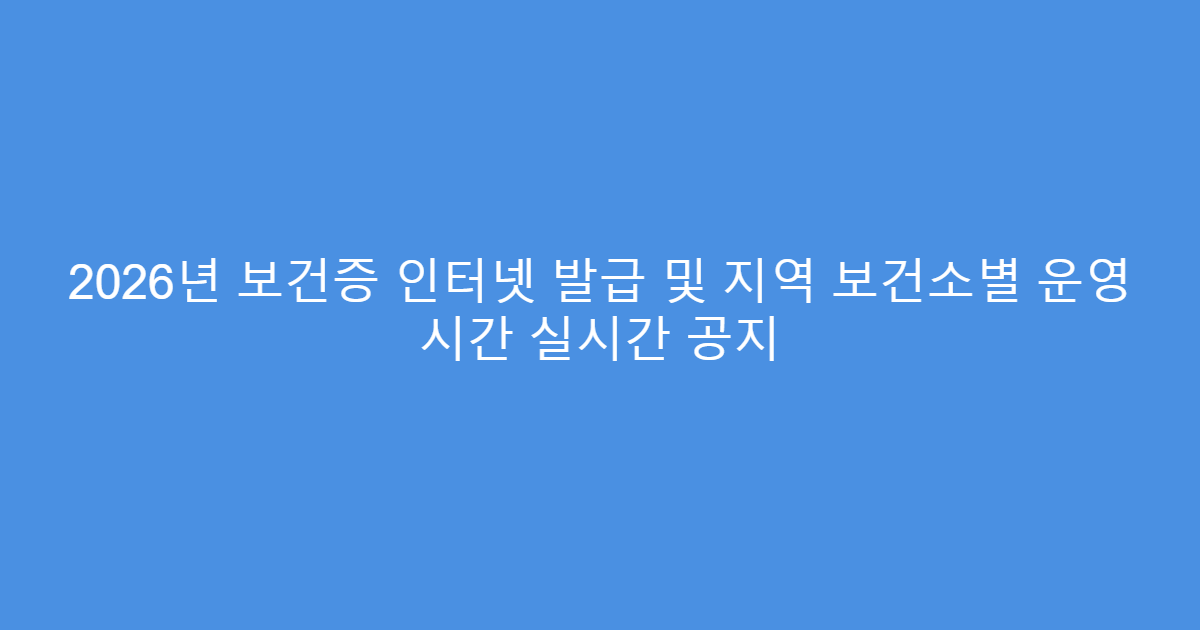 2026년 보건증 인터넷 발급 및 지역 보건소별 운영 시간 실시간 공지